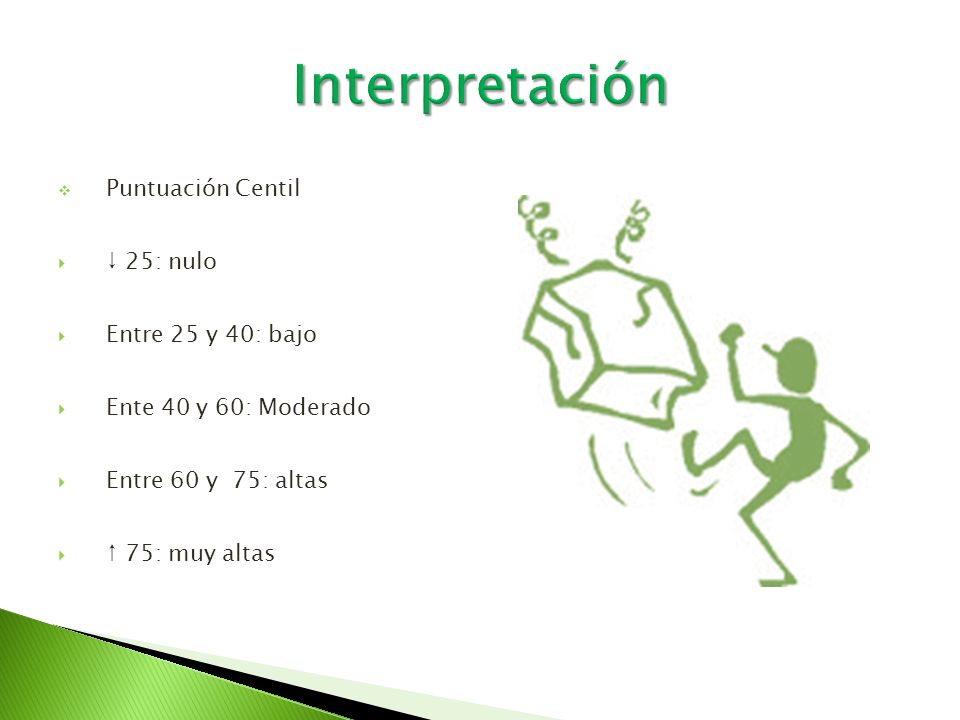 Interpretación

Puntuación Centil

↓ 25: nulo

Entre 25 y 40: bajo

Ente 40 y 60: Moderado

Entre 60 y 75: altas

↑ 75: muy altas